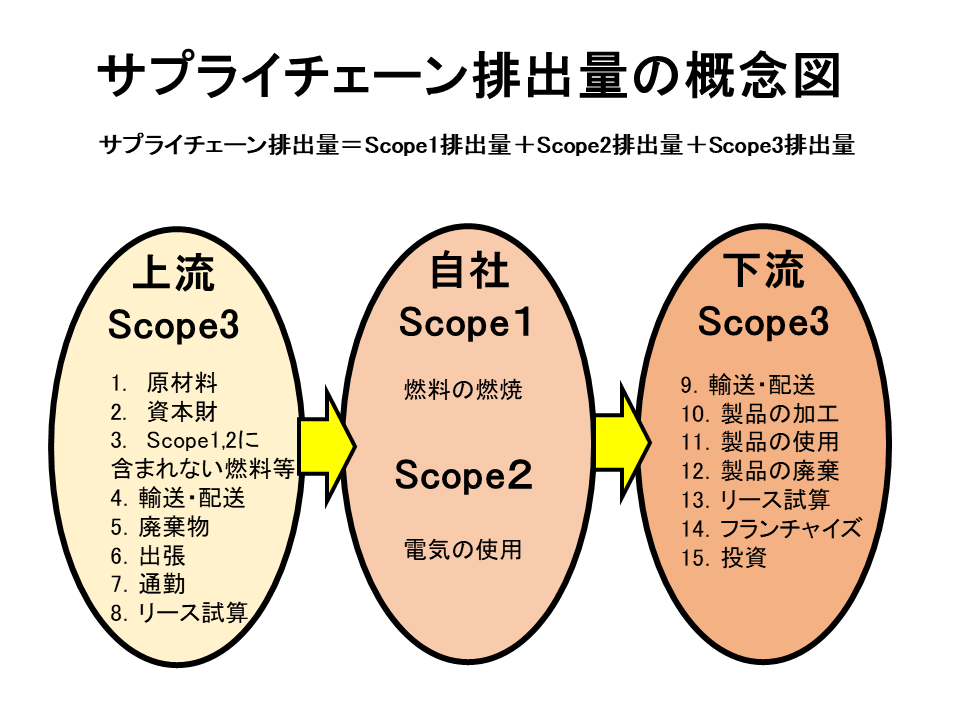 サプライチェーン排出量の概念図

サプライチェーン排出量＝Scope1排出量＋Scope2排出量＋Scope3排出量

上流
Scope3

1. 原材料
2. 資本財
3. Scope1,2に含まれない燃料等
4. 輸送・配送
5. 廃棄物
6. 出張
7. 通勤
8. リース試算

自社
Scope1

燃料の燃焼

Scope2

電気の使用

下流
Scope3

9. 輸送・配送
10. 製品の加工
11. 製品の使用
12. 製品の廃棄
13. リース試算
14. フランチャイズ
15. 投資